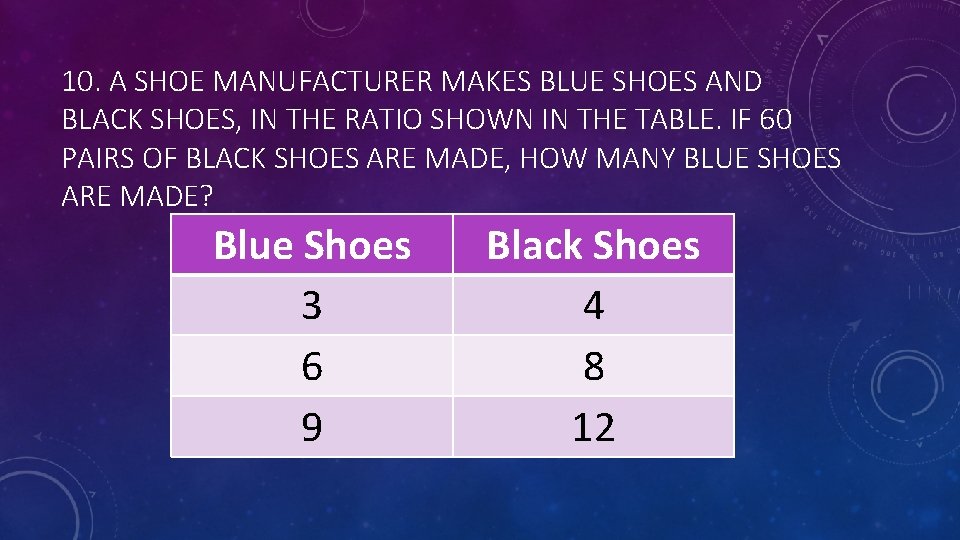 10. A SHOE MANUFACTURER MAKES BLUE SHOES AND BLACK SHOES, IN THE RATIO SHOWN IN THE TABLE. IF 60 PAIRS OF BLACK SHOES ARE MADE, HOW MANY BLUE SHOES ARE MADE?

| Blue Shoes | Black Shoes |
|---|---|
| 3 | 4 |
| 6 | 8 |
| 9 | 12 |